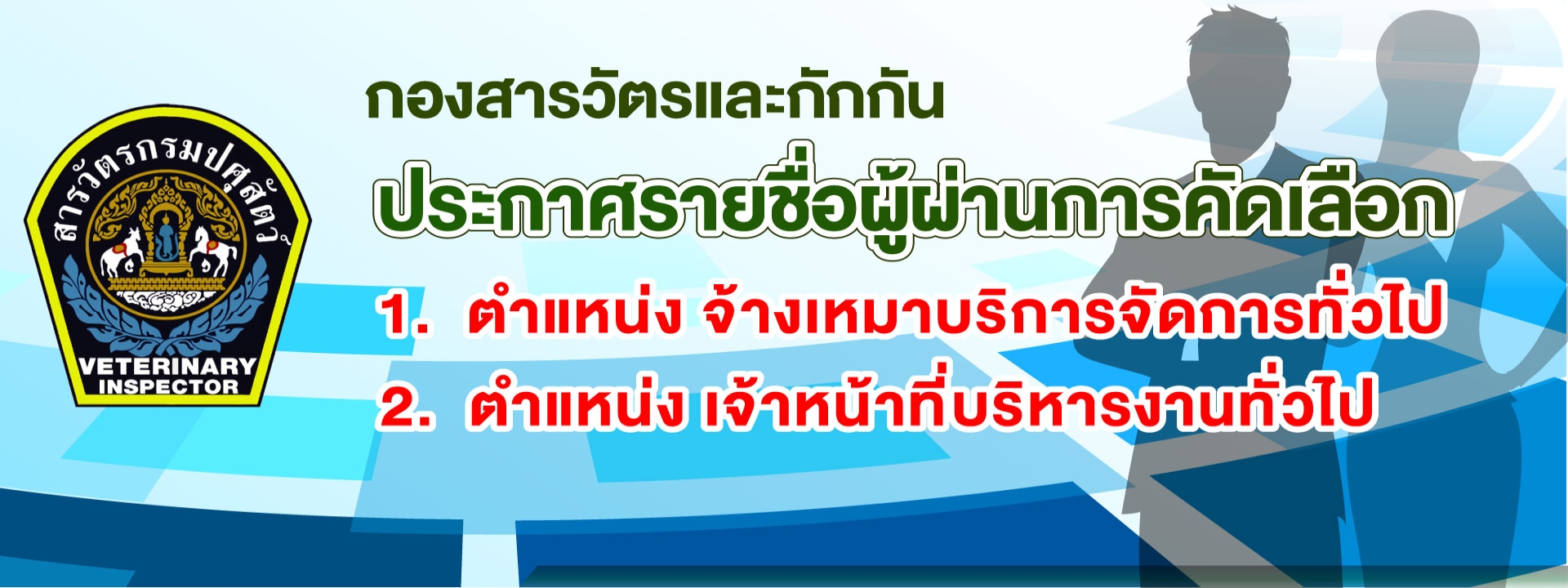 สารวัตรกรมปศุสัตว์
VETERINARY INSPECTOR

กองสารวัตรและกักกัน

ประกาศรายชื่อผู้ผ่านการคัดเลือก

1. ตำแหน่ง จ้างเหมาบริการจัดการทั่วไป

2. ตำแหน่ง เจ้าหน้าที่บริหารงานทั่วไป